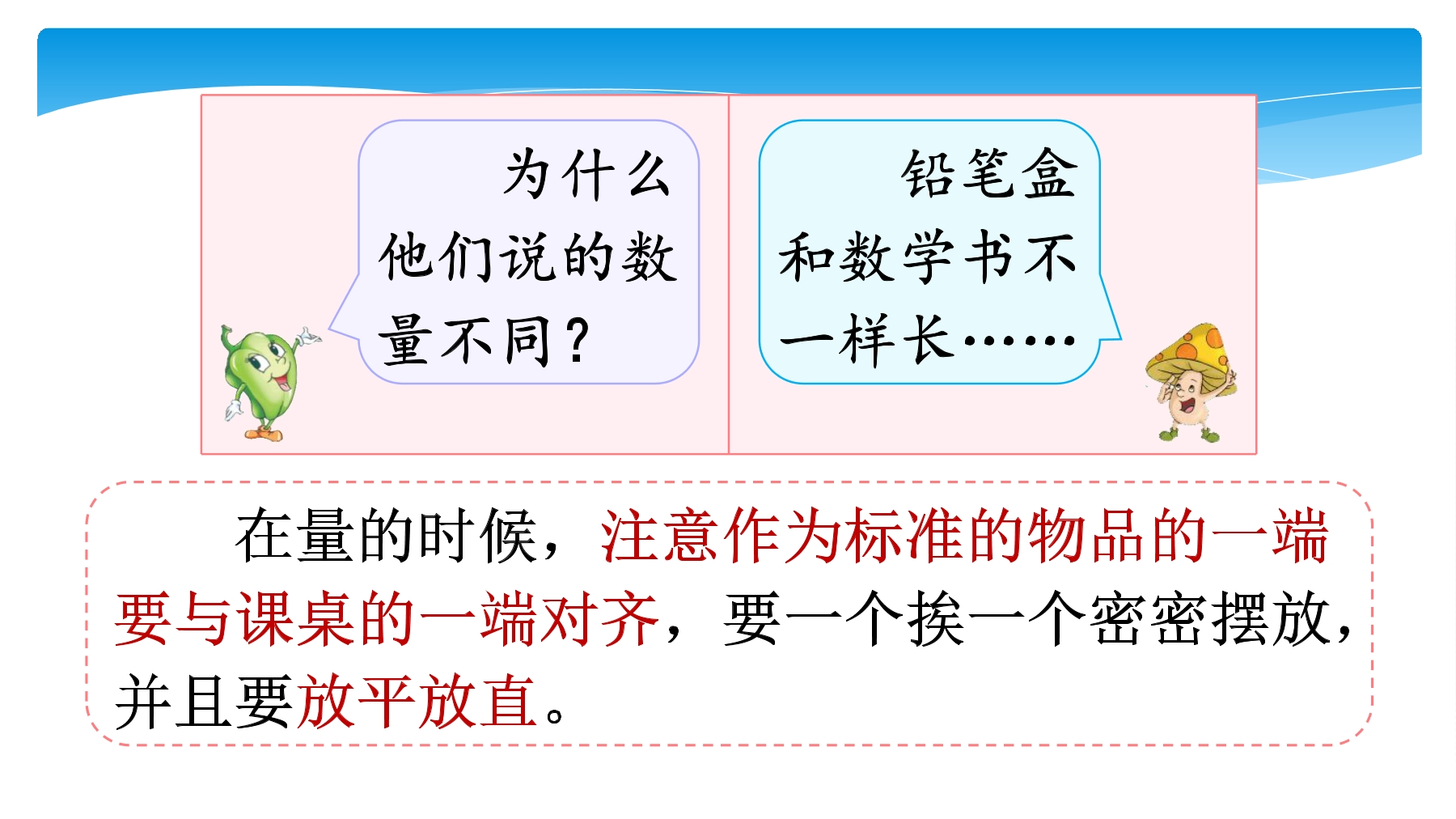 为什么他们说的数量不同？

铅笔盒和数学书不一样长……

在量的时候，注意作为标准的物品的一端要与课桌的一端对齐，要一个挨一个密密摆放，并且要放平放直。